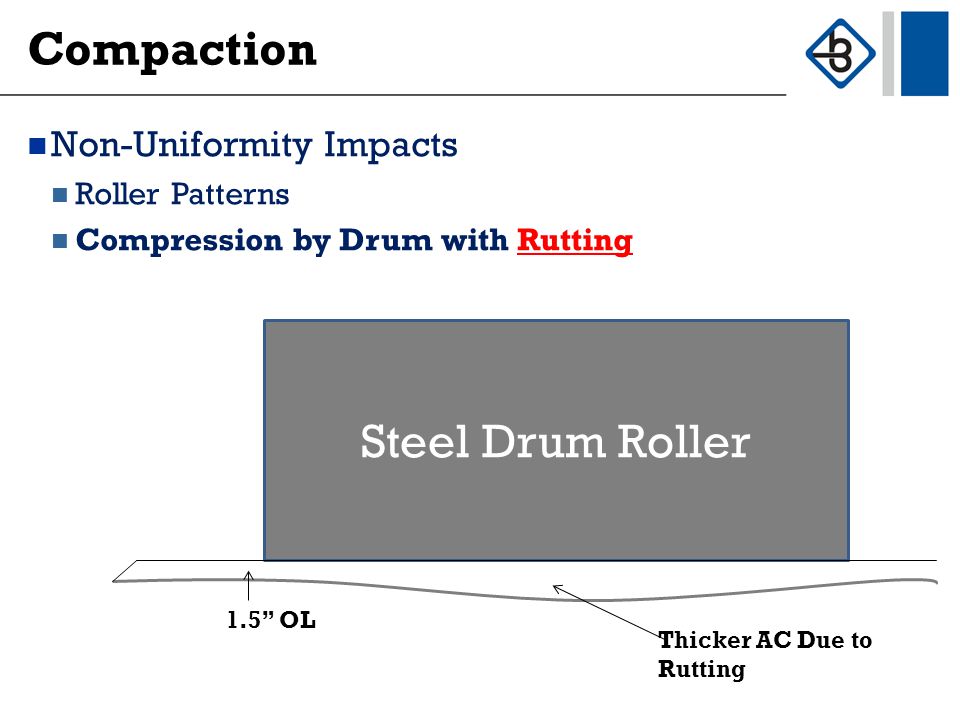 Compaction

Non-Uniformity Impacts

Roller Patterns

Compression by Drum with Rutting

Steel Drum Roller

1.5” OL

Thicker AC Due to Rutting